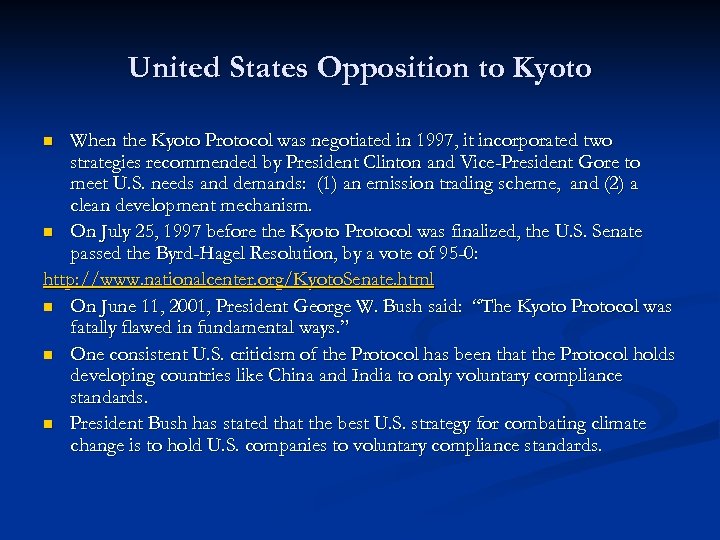 United States Opposition to Kyoto

- When the Kyoto Protocol was negotiated in 1997, it incorporated two strategies recommended by President Clinton and Vice-President Gore to meet U.S. needs and demands: (1) an emission trading scheme, and (2) a clean development mechanism.
- On July 25, 1997 before the Kyoto Protocol was finalized, the U.S. Senate passed the Byrd-Hagel Resolution, by a vote of 95-0:

http://www.nationalcenter.org/KyotoSenate.html

- On June 11, 2001, President George W. Bush said: "The Kyoto Protocol was fatally flawed in fundamental ways."
- One consistent U.S. criticism of the Protocol has been that the Protocol holds developing countries like China and India to only voluntary compliance standards.
- President Bush has stated that the best U.S. strategy for combating climate change is to hold U.S. companies to voluntary compliance standards.